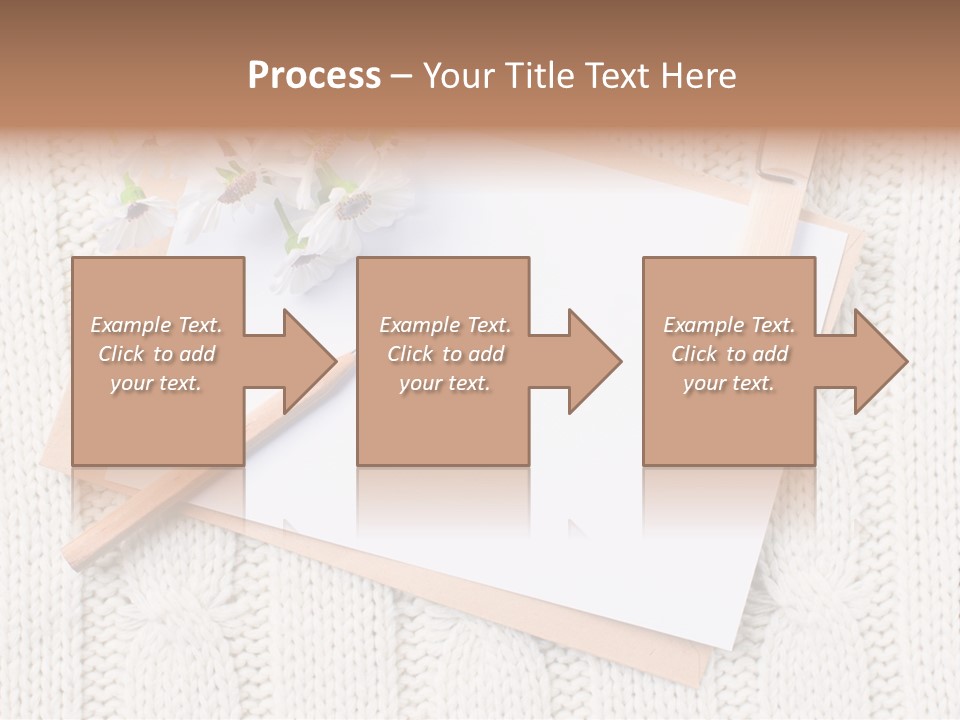 Process – Your Title Text Here

Example Text. Click to add your text.

Example Text. Click to add your text.

Example Text. Click to add your text.